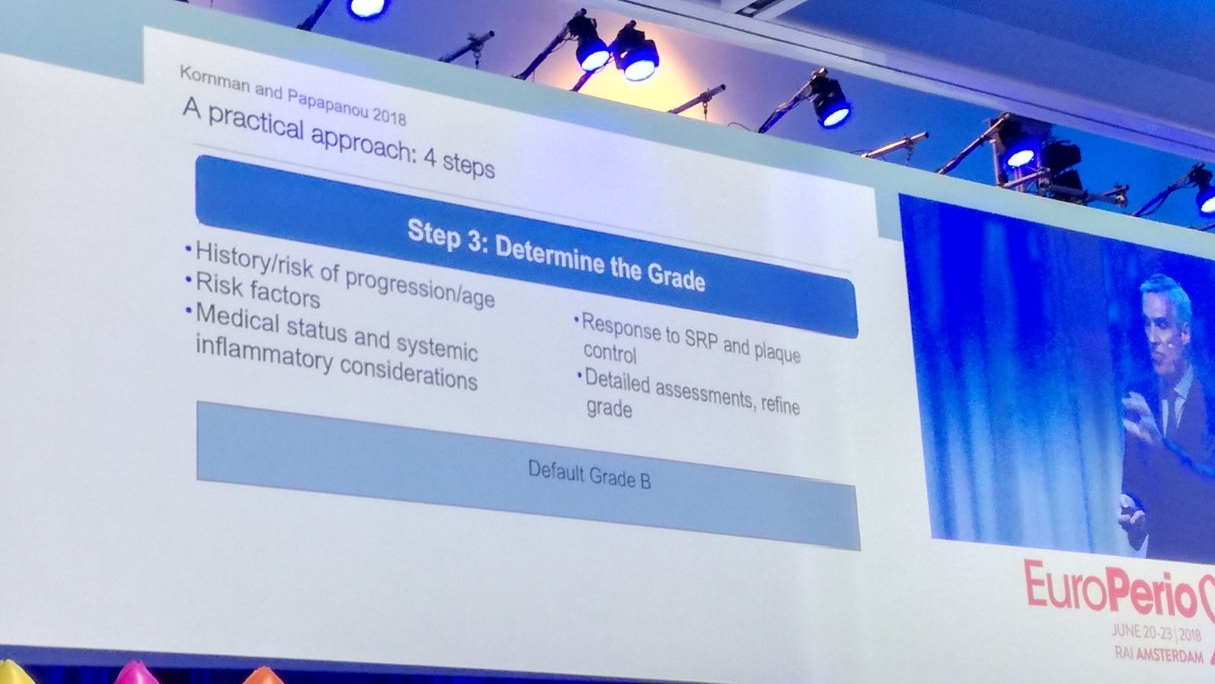 Kornman and Papapanou 2018

A practical approach: 4 steps

Step 3: Determine the Grade

•History/risk of progression/age
•Risk factors
•Medical status and systemic inflammatory considerations

•Response to SRP and plaque control
•Detailed assessments, refine grade

Default Grade B

EuroPerio

JUNE 20-23 | 2018
RAI AMSTERDAM